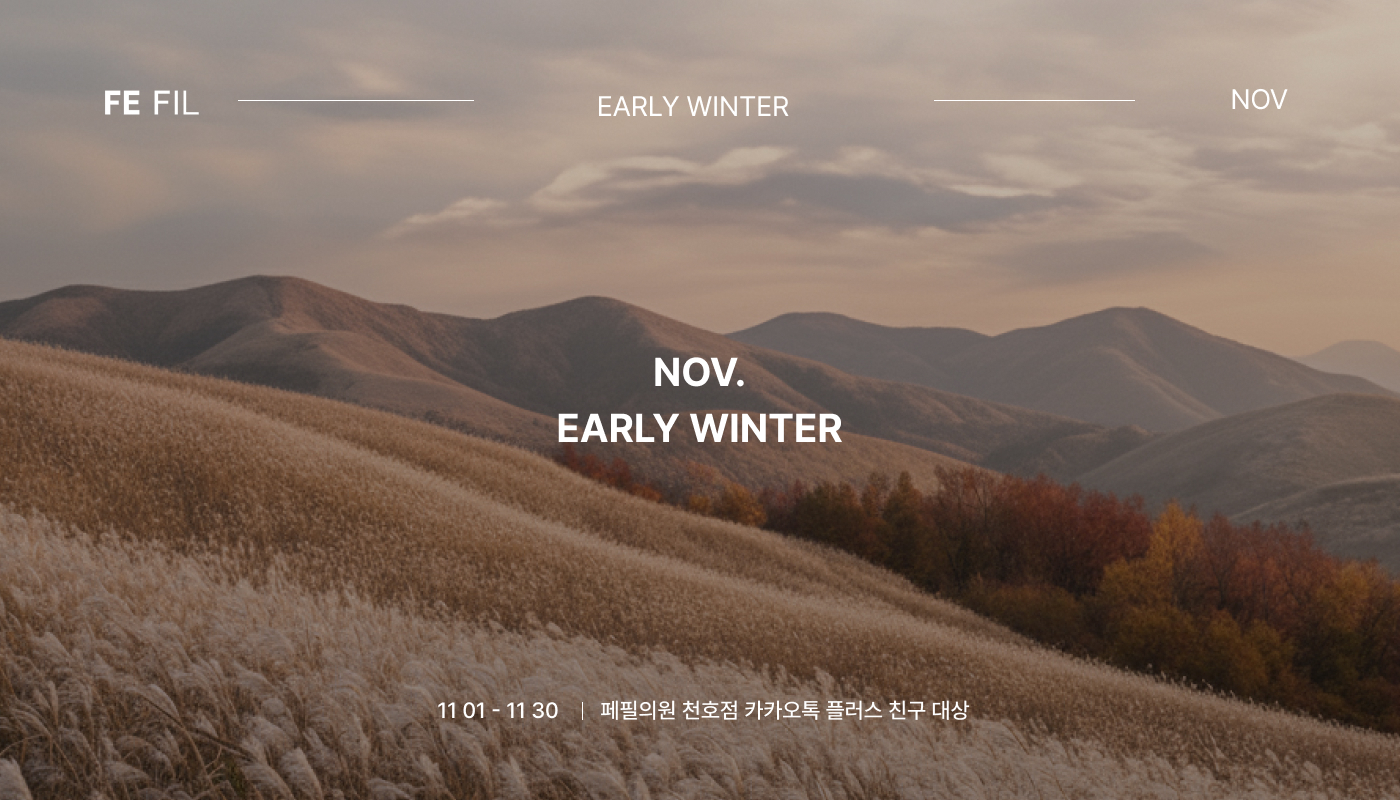 FE FIL

EARLY WINTER

NOV

NOV.
EARLY WINTER

11 01 - 11 30 | 페필의원 천호점 카카오톡 플러스 친구 대상